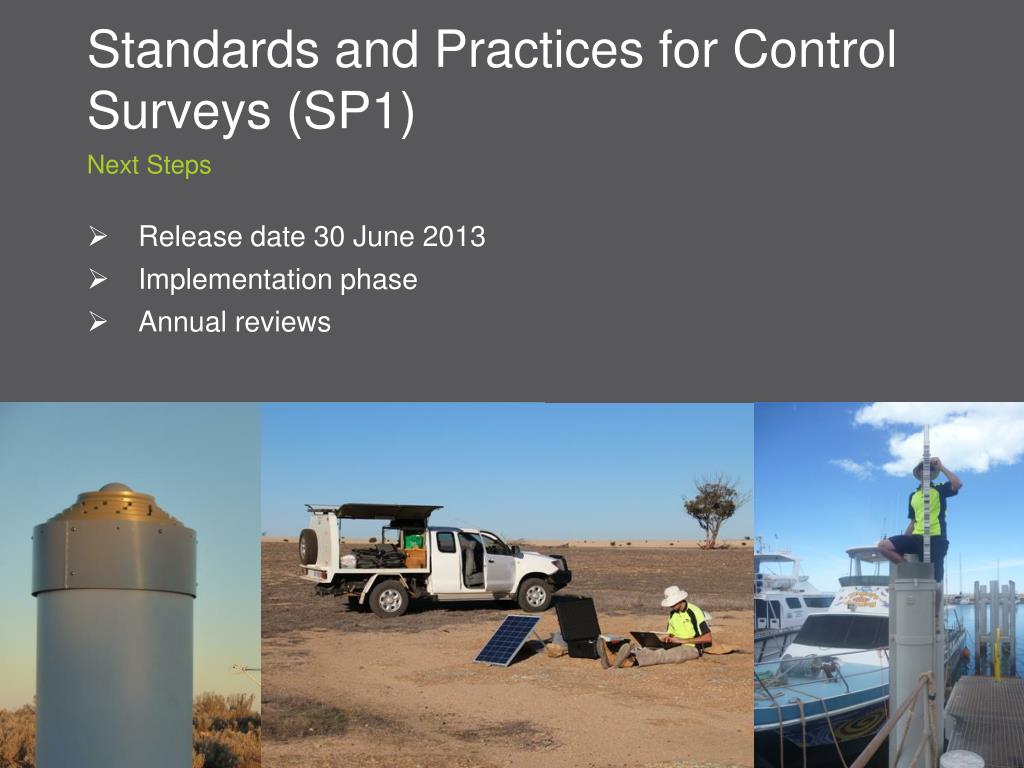 Standards and Practices for Control Surveys (SP1)

Next Steps

➢ Release date 30 June 2013
➢ Implementation phase
➢ Annual reviews